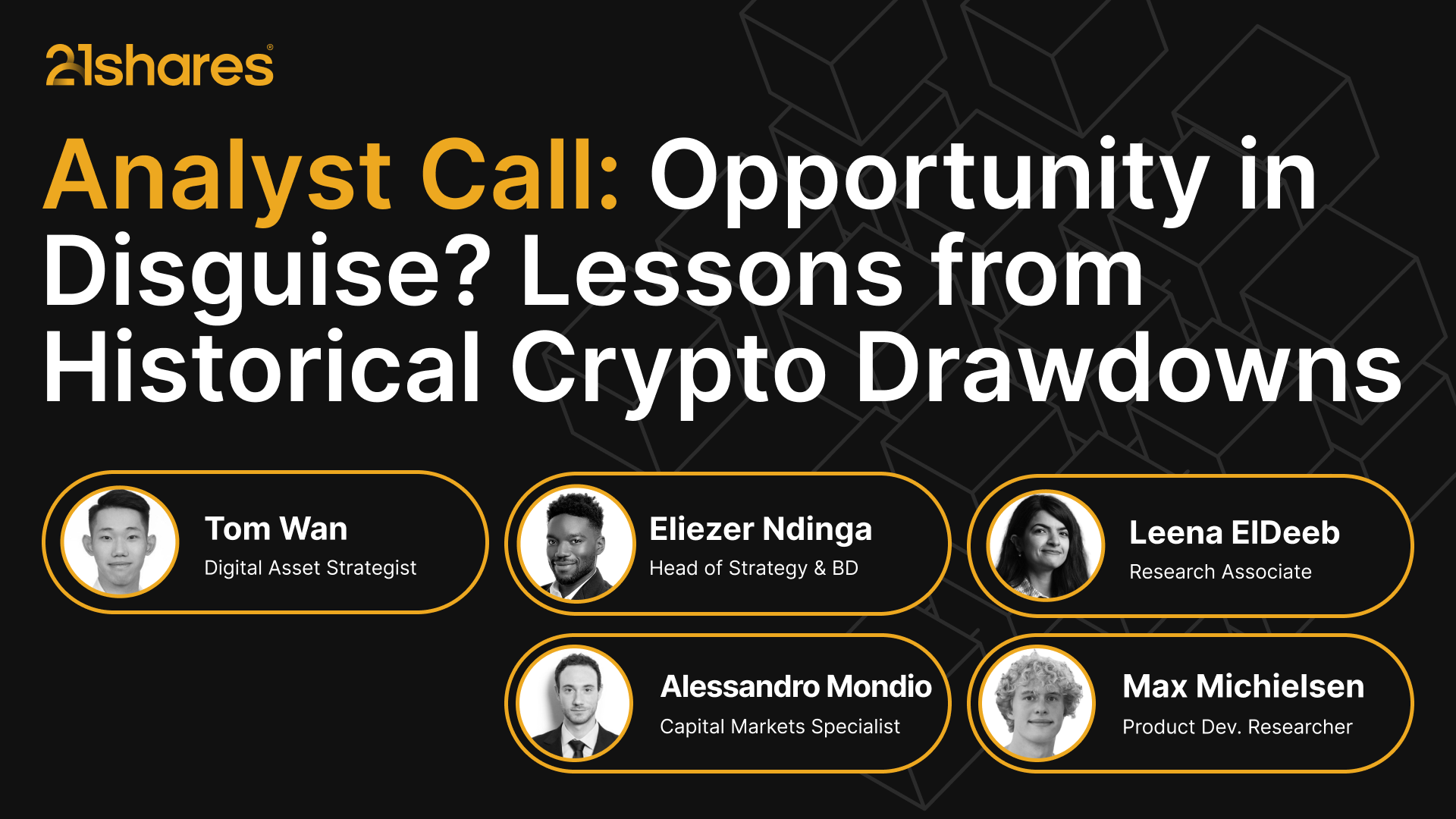 21shares®

Analyst Call: Opportunity in Disguise? Lessons from Historical Crypto Drawdowns

Tom Wan
Digital Asset Strategist

Eliezer Ndinga
Head of Strategy & BD

Leena ElDeeb
Research Associate

Alessandro Mondio
Capital Markets Specialist

Max Michielsen
Product Dev. Researcher